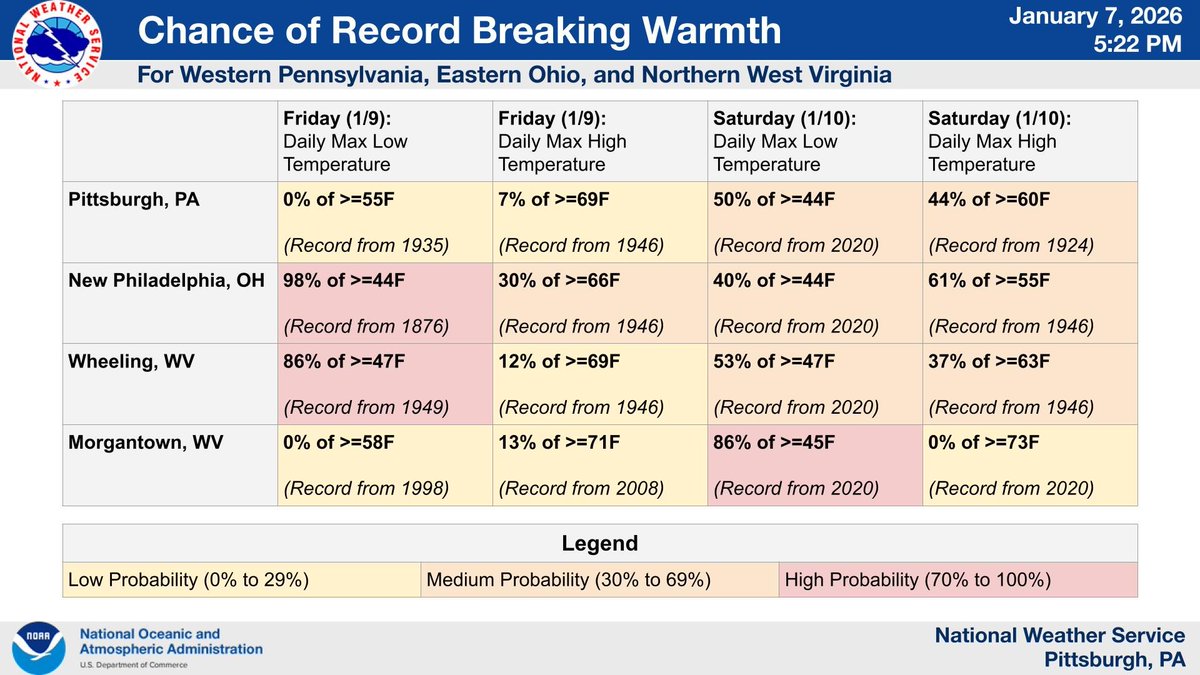 NATIONAL WEATHER SERVICE

Chance of Record Breaking Warmth

January 7, 2026
5:22 PM

For Western Pennsylvania, Eastern Ohio, and Northern West Virginia

| | Friday (1/9): Daily Max Low Temperature | Friday (1/9): Daily Max High Temperature | Saturday (1/10): Daily Max Low Temperature | Saturday (1/10): Daily Max High Temperature |
|---|---|---|---|---|
| Pittsburgh, PA | 0% of >=55F (Record from 1935) | 7% of >=69F (Record from 1946) | 50% of >=44F (Record from 2020) | 44% of >=60F (Record from 1924) |
| New Philadelphia, OH | 98% of >=44F (Record from 1876) | 30% of >=66F (Record from 1946) | 40% of >=44F (Record from 2020) | 61% of >=55F (Record from 1946) |
| Wheeling, WV | 86% of >=47F (Record from 1949) | 12% of >=69F (Record from 1946) | 53% of >=47F (Record from 2020) | 37% of >=63F (Record from 1946) |
| Morgantown, WV | 0% of >=58F (Record from 1998) | 13% of >=71F (Record from 2008) | 86% of >=45F (Record from 2020) | 0% of >=73F (Record from 2020) |

| Legend | | |
|---|---|---|
| Low Probability (0% to 29%) | Medium Probability (30% to 69%) | High Probability (70% to 100%) |

NOAA
National Oceanic and Atmospheric Administration
U.S. Department of Commerce

National Weather Service
Pittsburgh, PA